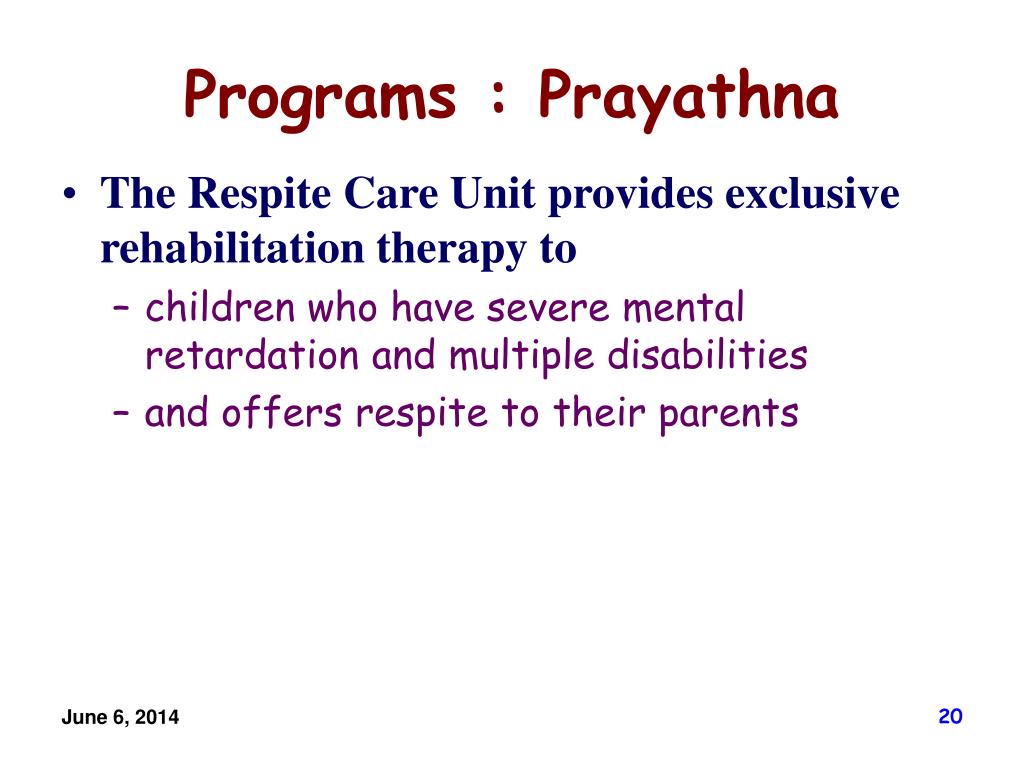 Programs : Prayathna

• The Respite Care Unit provides exclusive rehabilitation therapy to
– children who have severe mental retardation and multiple disabilities
– and offers respite to their parents

June 6, 2014

20